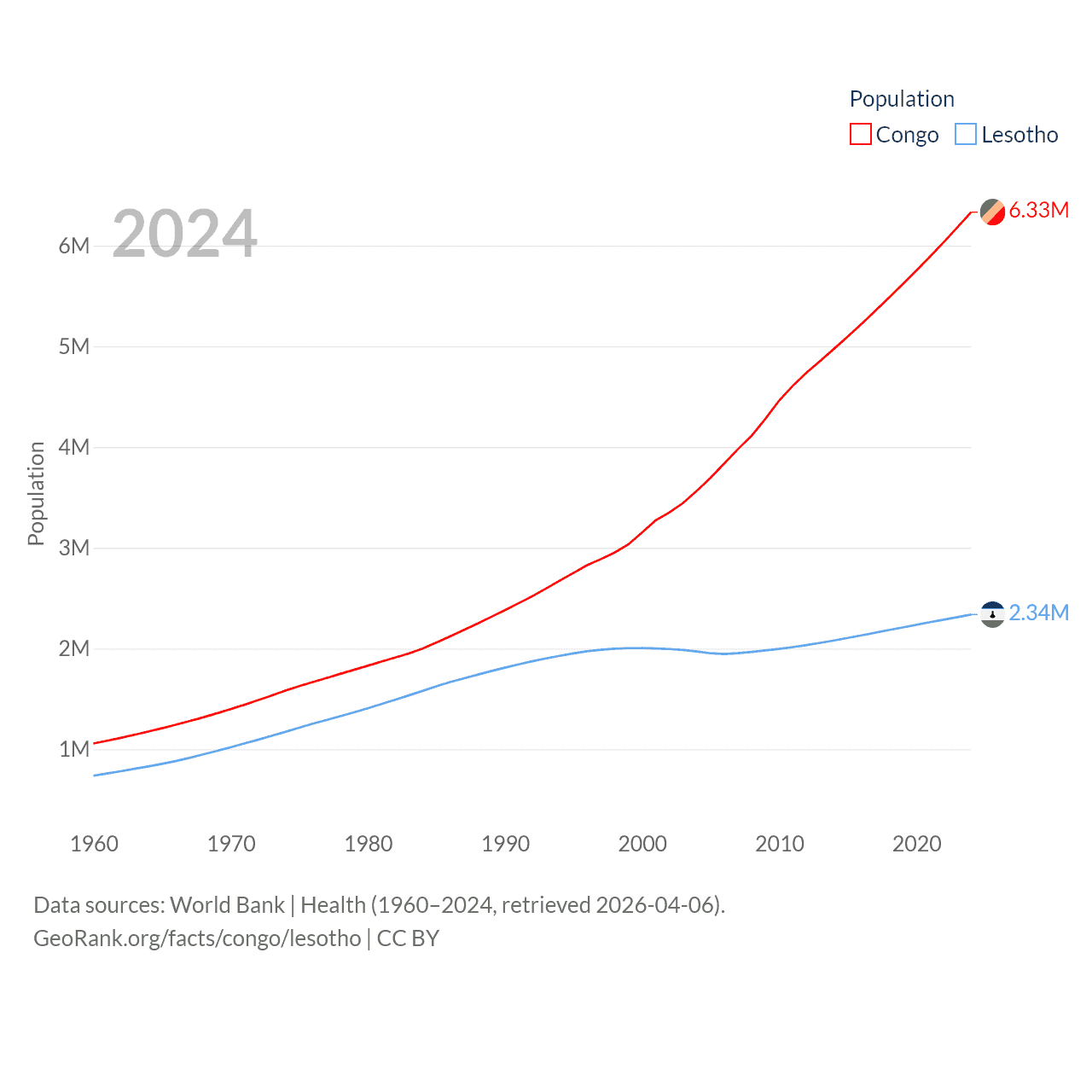 Population
Congo Lesotho

2024

6.33M
2.34M

Population
6M
5M
4M
3M
2M
1M

1960 1970 1980 1990 2000 2010 2020

Data sources: World Bank | Health (1960–2024, retrieved 2026-04-06).
GeoRank.org/facts/congo/lesotho | CC BY